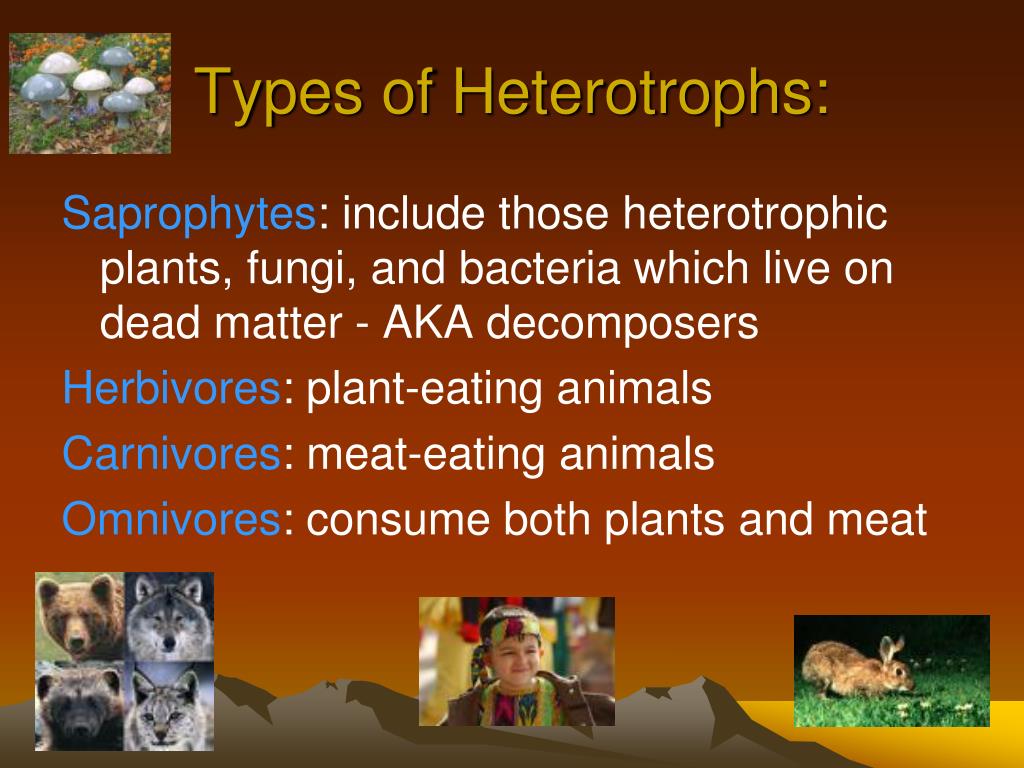 Types of Heterotrophs:

Saprophytes: include those heterotrophic plants, fungi, and bacteria which live on dead matter - AKA decomposers

Herbivores: plant-eating animals

Carnivores: meat-eating animals

Omnivores: consume both plants and meat